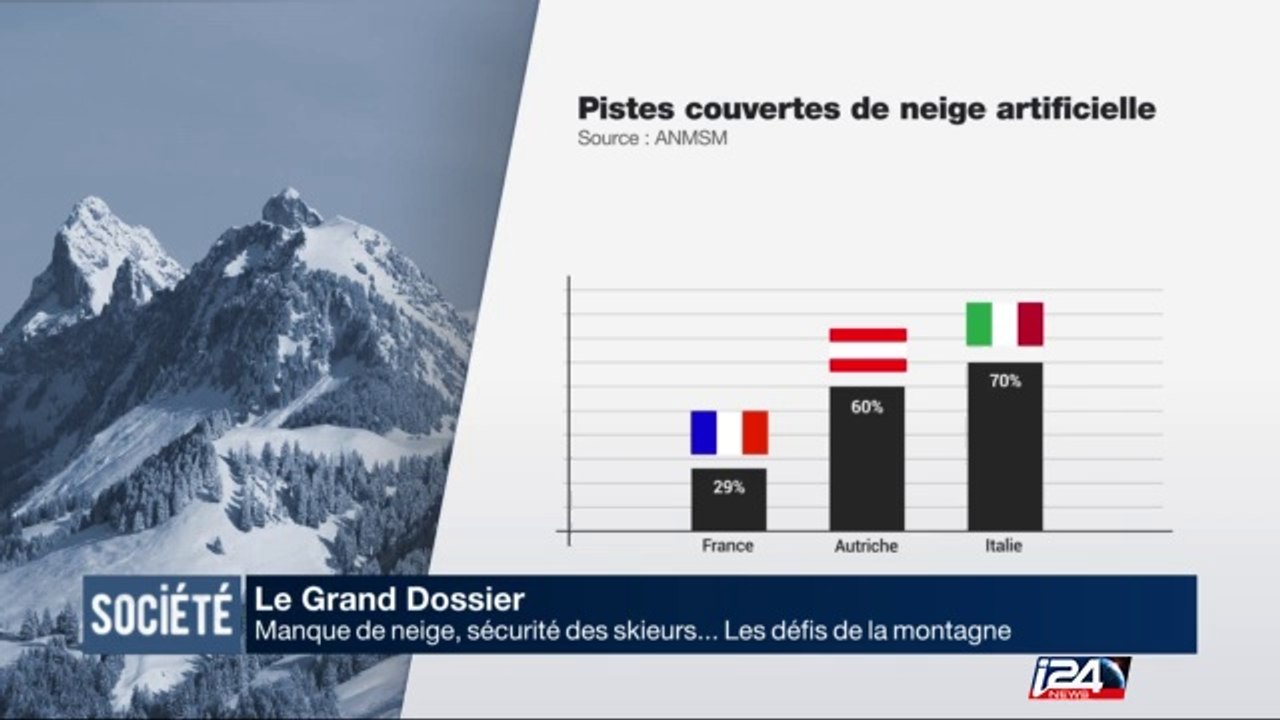 Pistes couvertes de neige artificielle
Source : ANMSM

29%
60%
70%

France
Autriche
Italie

SOCIÉTÉ
Le Grand Dossier
Manque de neige, sécurité des skieurs... Les défis de la montagne

i24 NEWS